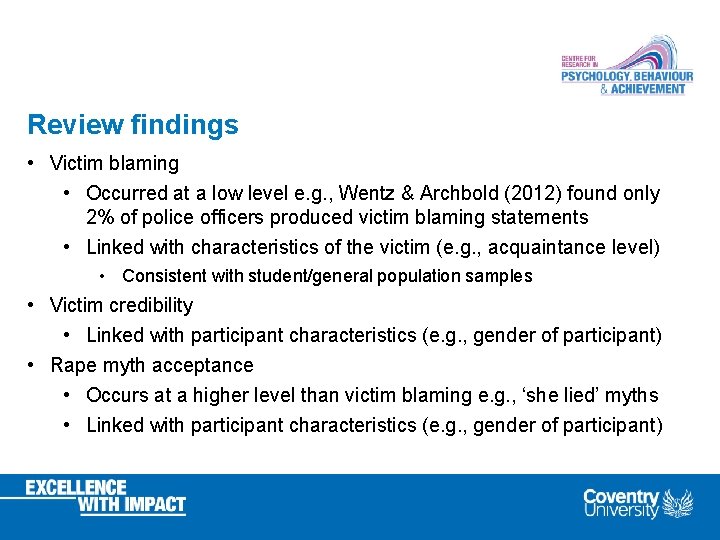 CENTRE FOR RESEARCH IN
PSYCHOLOGY, BEHAVIOUR & ACHIEVEMENT

Review findings

• Victim blaming
  • Occurred at a low level e.g., Wentz & Archbold (2012) found only 2% of police officers produced victim blaming statements
  • Linked with characteristics of the victim (e.g., acquaintance level)
    • Consistent with student/general population samples
• Victim credibility
  • Linked with participant characteristics (e.g., gender of participant)
• Rape myth acceptance
  • Occurs at a higher level than victim blaming e.g., 'she lied' myths
  • Linked with participant characteristics (e.g., gender of participant)

EXCELLENCE WITH IMPACT

Coventry University